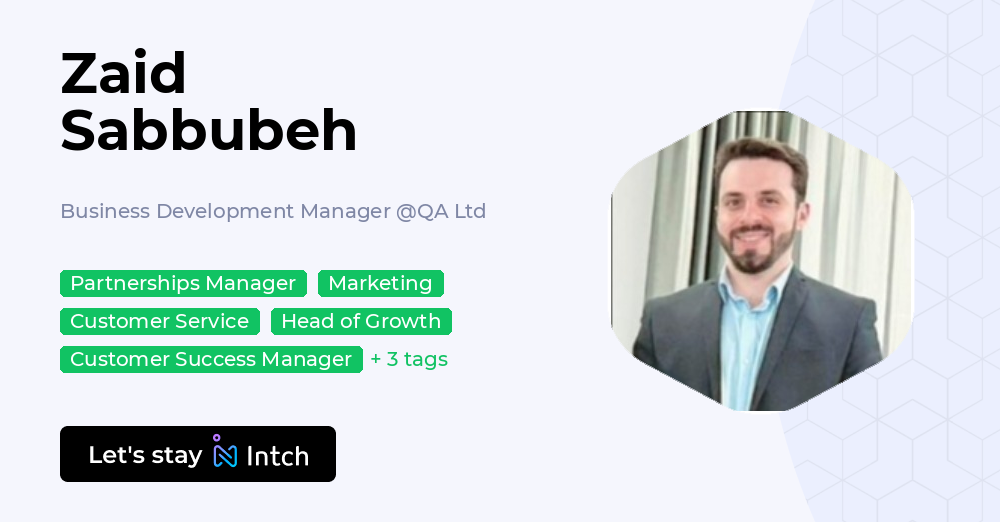 Zaid Sabbubeh

Business Development Manager @QA Ltd

Partnerships Manager Marketing
Customer Service Head of Growth
Customer Success Manager + 3 tags

Let's stay Intch